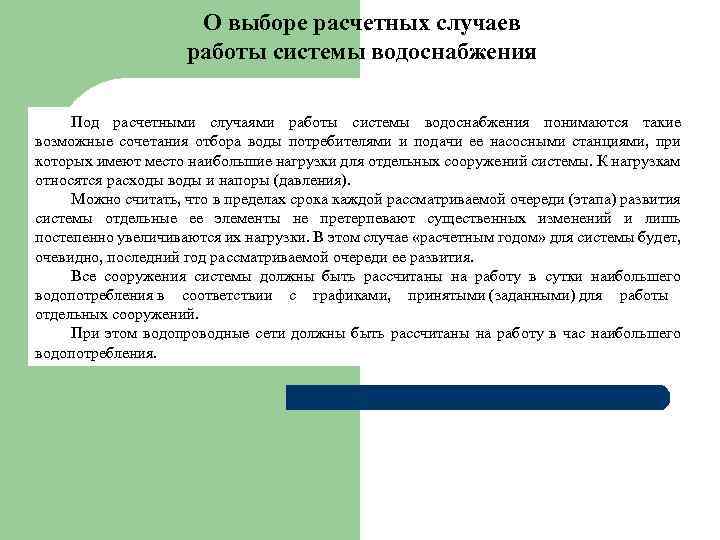 О выборе расчетных случаев
работы системы водоснабжения

Под расчетными случаями работы системы водоснабжения понимаются такие возможные сочетания отбора воды потребителями и подачи ее насосными станциями, при которых имеют место наибольшие нагрузки для отдельных сооружений системы. К нагрузкам относятся расходы воды и напоры (давления).

Можно считать, что в пределах срока каждой рассматриваемой очереди (этапа) развития системы отдельные ее элементы не претерпевают существенных изменений и лишь постепенно увеличиваются их нагрузки. В этом случае «расчетным годом» для системы будет, очевидно, последний год рассматриваемой очереди ее развития.

Все сооружения системы должны быть рассчитаны на работу в сутки наибольшего водопотребления в соответствии с графиками, принятыми (заданными) для работы отдельных сооружений.

При этом водопроводные сети должны быть рассчитаны на работу в час наибольшего водопотребления.